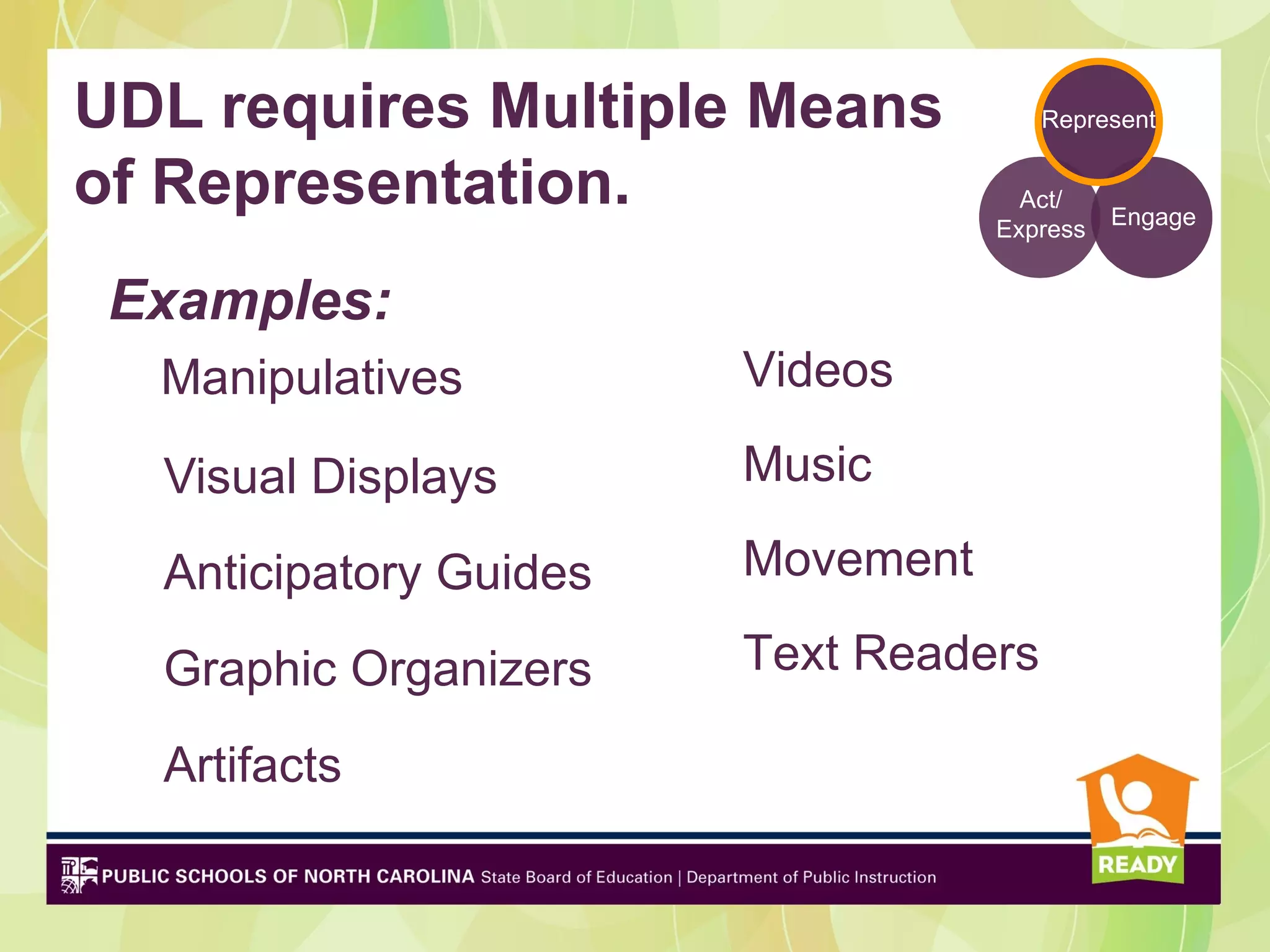 UDL requires Multiple Means of Representation.

Represent

Act/ Express

Engage

Examples:

Manipulatives

Visual Displays

Anticipatory Guides

Graphic Organizers

Artifacts

Videos

Music

Movement

Text Readers

PUBLIC SCHOOLS OF NORTH CAROLINA State Board of Education | Department of Public Instruction

READY